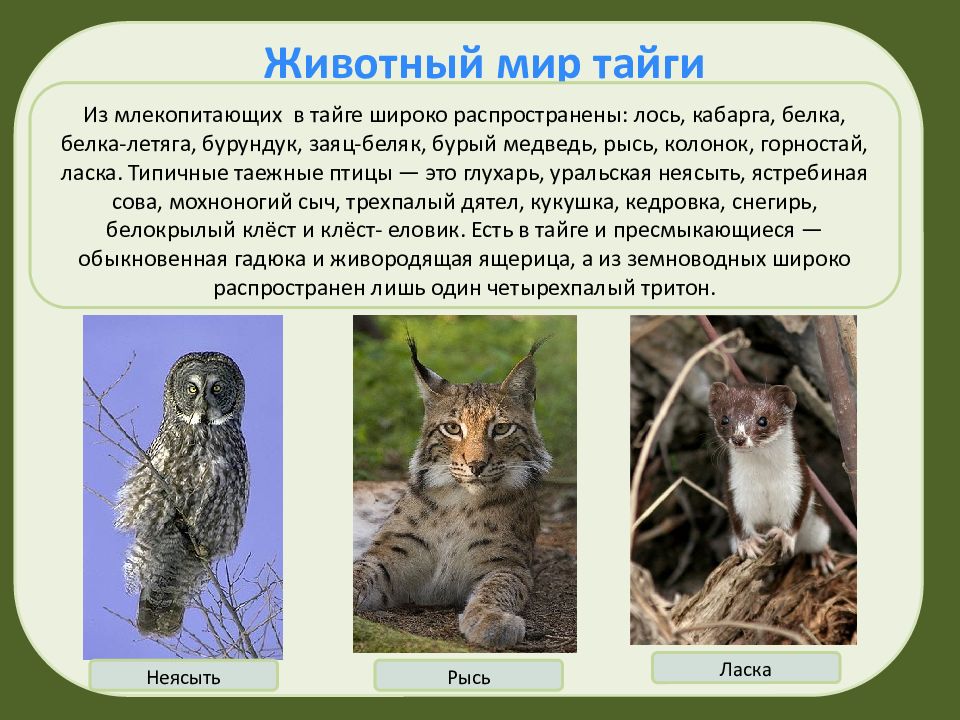 Животный мир тайги

Из млекопитающих в тайге широко распространены: лось, кабарга, белка, белка-летяга, бурундук, заяц-беляк, бурый медведь, рысь, колонок, горностай, ласка. Типичные таежные птицы — это глухарь, уральская неясыть, ястребиная сова, мохноногий сыч, трехпалый дятел, кукушка, кедровка, снегирь, белокрылый клёст и клёст- еловик. Есть в тайге и пресмыкающиеся — обыкновенная гадюка и живородящая ящерица, а из земноводных широко распространен лишь один четырехпалый тритон.

Неясыть

Рысь

Ласка